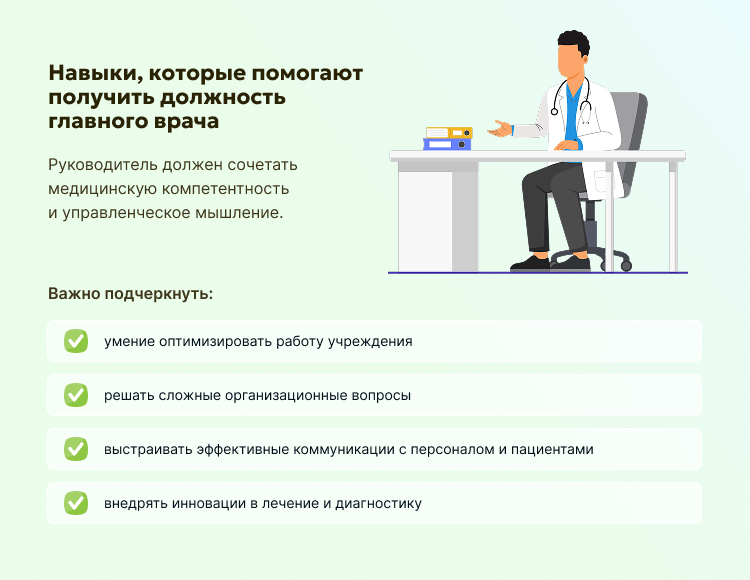 Навыки, которые помогают получить должность главного врача

Руководитель должен сочетать медицинскую компетентность и управленческое мышление.

Важно подчеркнуть:

умение оптимизировать работу учреждения

решать сложные организационные вопросы

выстраивать эффективные коммуникации с персоналом и пациентами

внедрять инновации в лечение и диагностику